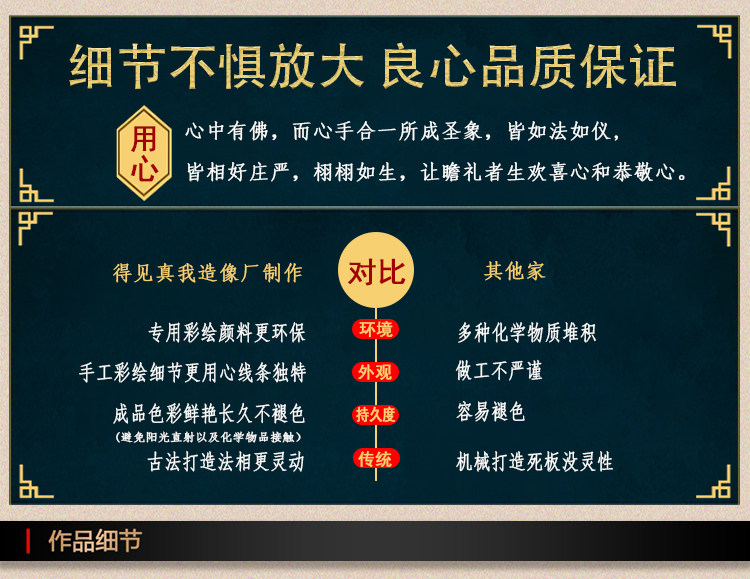 细节不惧放大 良心品质保证

用心

心中有佛，而心手合一所成圣象，皆如法如仪，皆相好庄严，栩栩如生，让瞻礼者生欢喜心和恭敬心。

得见真我造像厂制作

对比

其他家

专用彩绘颜料更环保

环境

多种化学物质堆积

手工彩绘细节更用心线条独特

外观

做工不严谨

成品色彩鲜艳长久不褪色
（避免阳光直射以及化学物品接触）

持久度

容易褪色

古法打造法相更灵动

传统

机械打造死板没灵性

作品细节